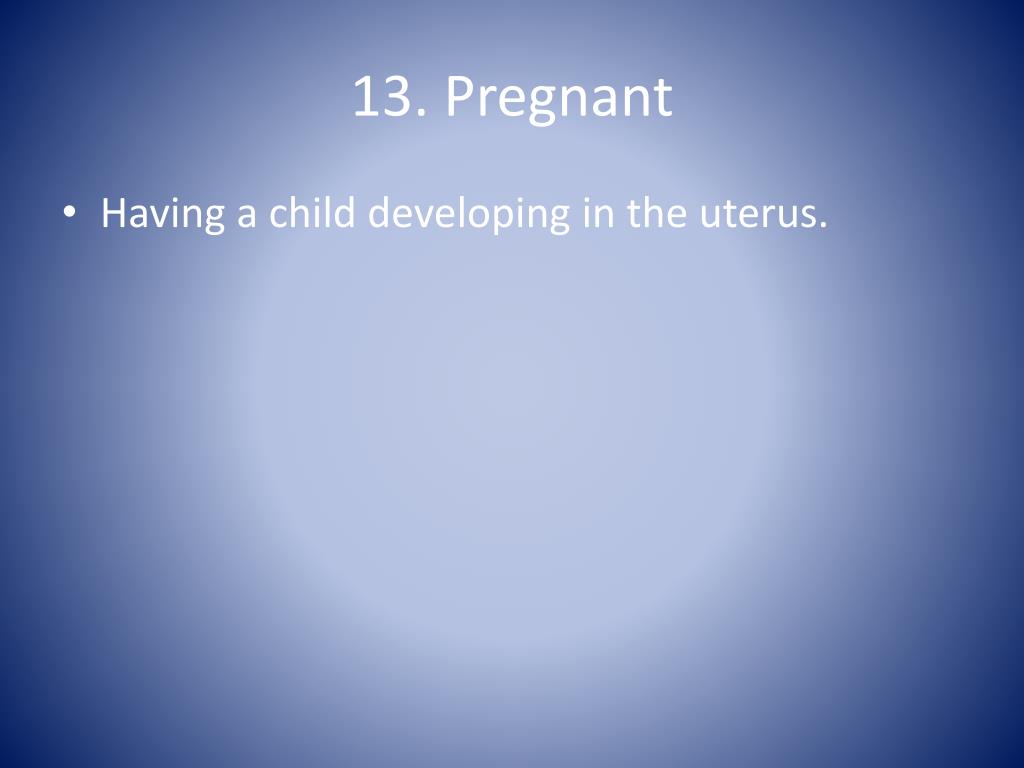 13. Pregnant

• Having a child developing in the uterus.